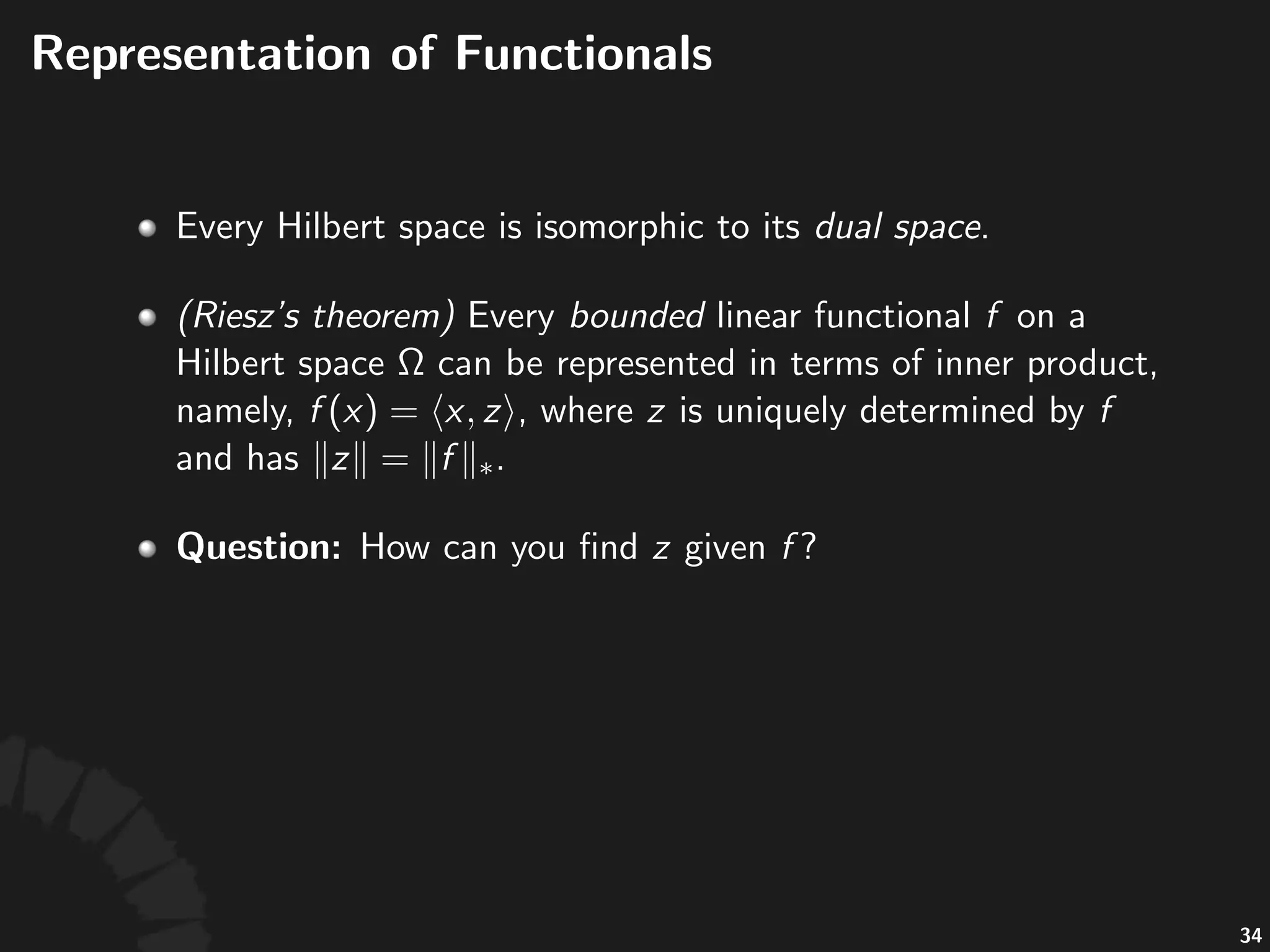 Representation of Functionals

Every Hilbert space is isomorphic to its dual space.

(Riesz's theorem) Every bounded linear functional $f$ on a Hilbert space $\Omega$ can be represented in terms of inner product, namely, $f(x) = \langle x, z \rangle$, where $z$ is uniquely determined by $f$ and has $\|z\| = \|f\|_*$.

Question: How can you find $z$ given $f$?

34